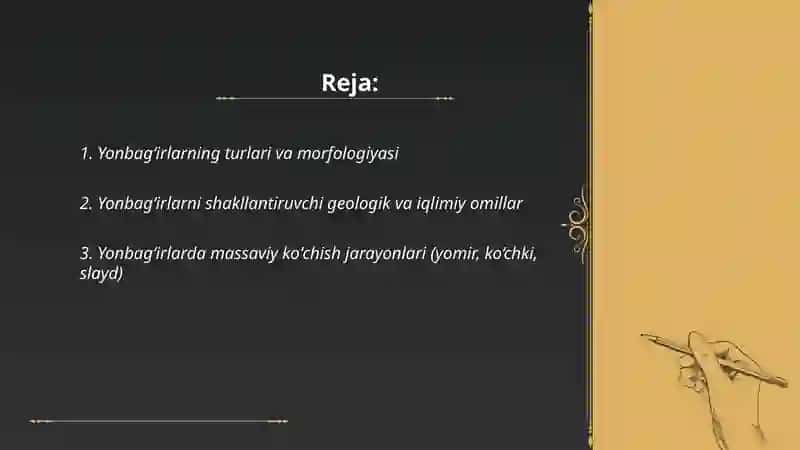 Reja:

1. Yonbag'irlarning turlari va morfologiyasi

2. Yonbag'irlarni shakllantiruvchi geologik va iqlimiy omillar

3. Yonbag'irlarda massaviy ko'chish jarayonlari (yomir, ko'chki, slayd)